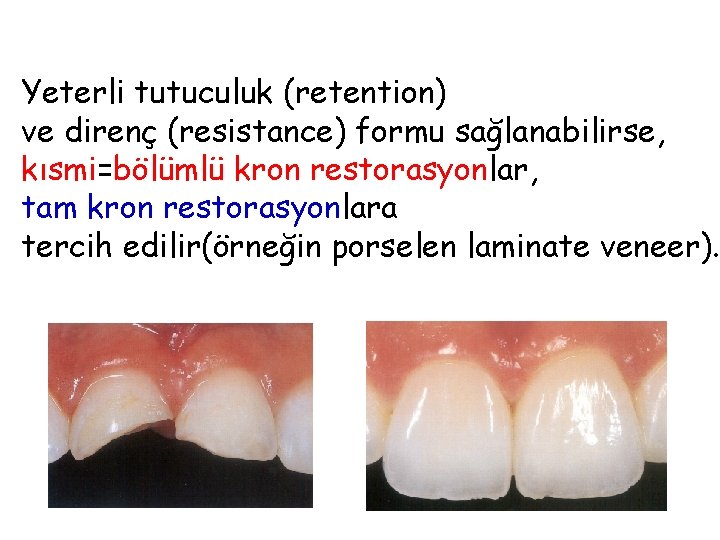 Yeterli tutuculuk (retention) ve direnç (resistance) formu sağlanabilirse, kısmi=bölümlü kron restorasyonlar, tam kron restorasyonlara tercih edilir(örneğin porselen laminate veneer).